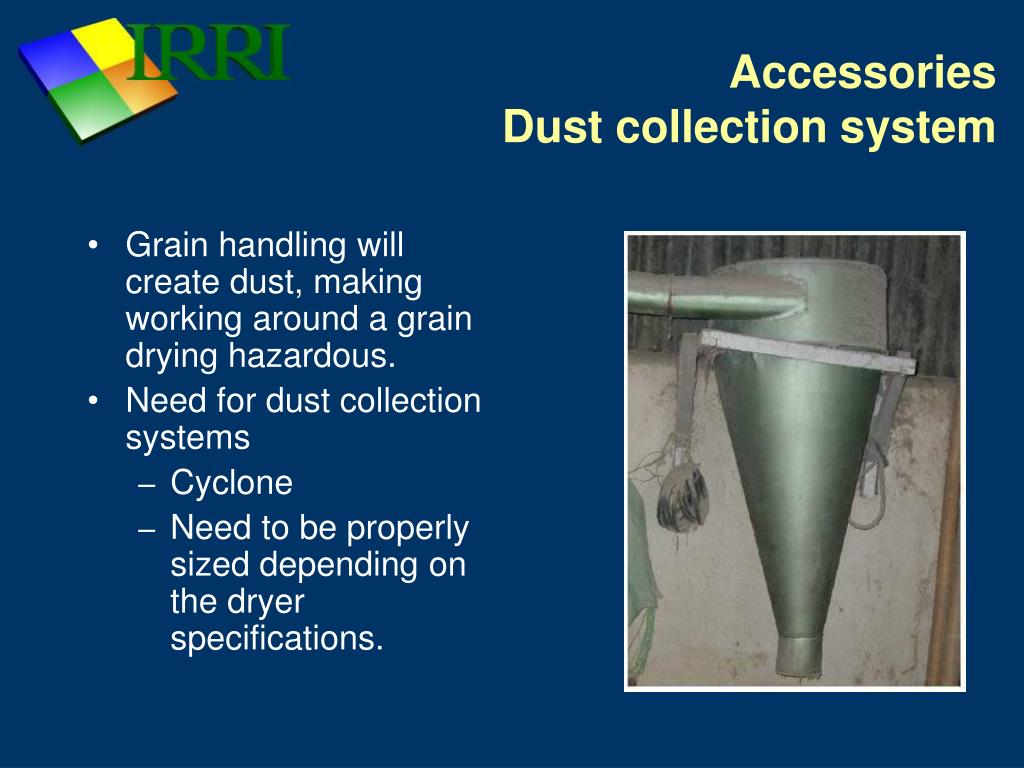 IRRI

Accessories
Dust collection system

• Grain handling will create dust, making working around a grain drying hazardous.
• Need for dust collection systems
– Cyclone
– Need to be properly sized depending on the dryer specifications.